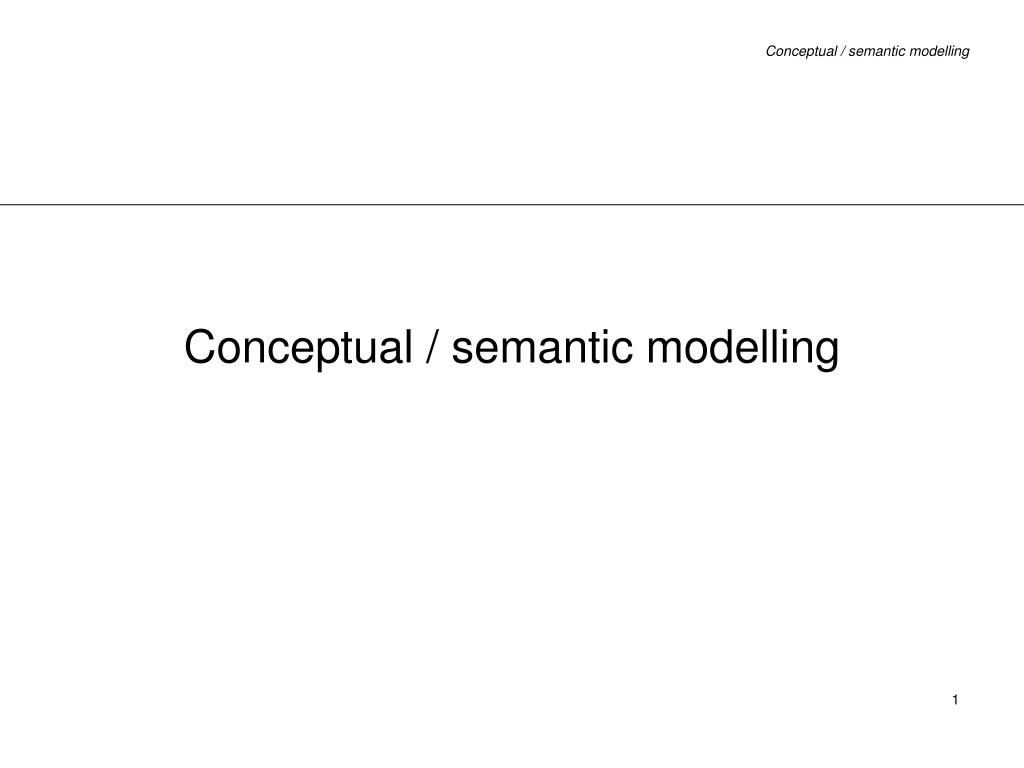 Conceptual / semantic modelling

Conceptual / semantic modelling

1